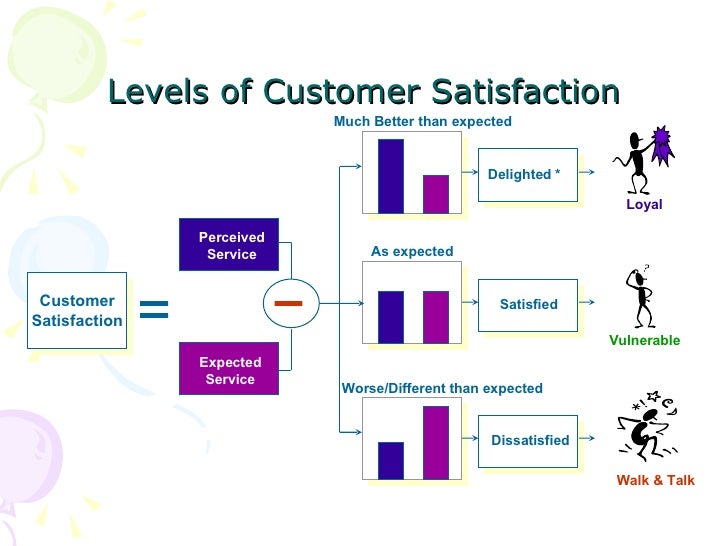 Levels of Customer Satisfaction

Customer Satisfaction

=

Perceived Service

−

Expected Service

Much Better than expected

Delighted *

Loyal

As expected

Satisfied

Vulnerable

Worse/Different than expected

Dissatisfied

Walk & Talk